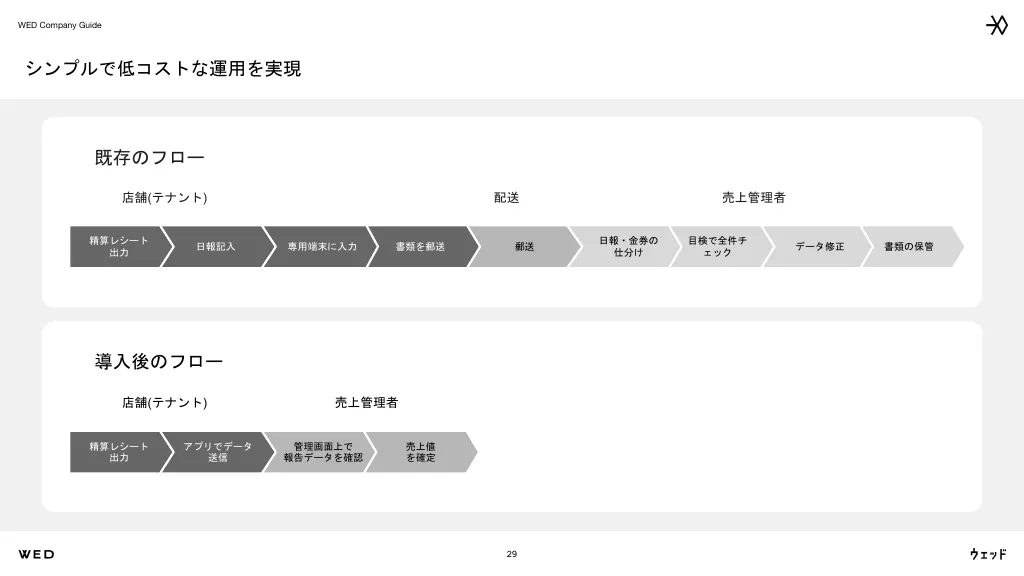 WED Company Guide

シンプルで低コストな運用を実現

既存のフロー

店舗(テナント)

配送

売上管理者

精算レシート出力

日報記入

専用端末に入力

書類を郵送

郵送

日報・金券の仕分け

目検で全件チェック

データ修正

書類の保管

導入後のフロー

店舗(テナント)

売上管理者

精算レシート出力

アプリでデータ送信

管理画面上で報告データを確認

売上値を確定

WED

29

ウェッド